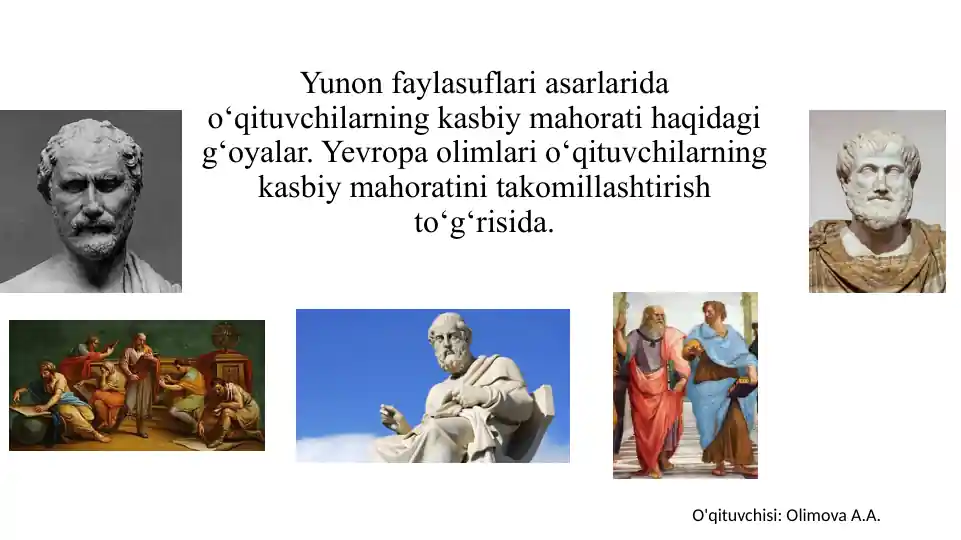 Yunon faylasuflari asarlarida o‘qituvchilarning kasbiy mahorati haqidagi g‘oyalar. Yevropa olimlari o‘qituvchilarning kasbiy mahoratini takomillashtirish to‘g‘risida.

O'qituvchisi: Olimova A.A.